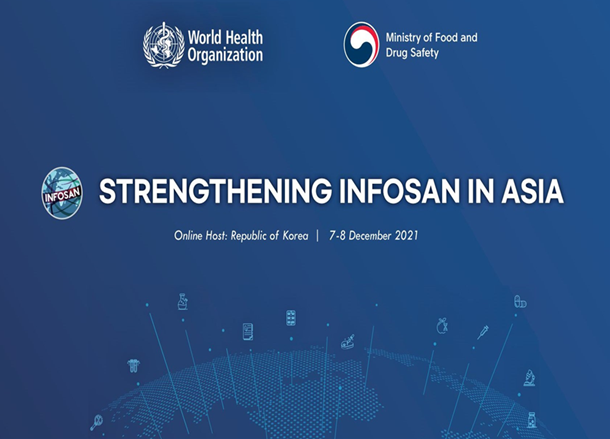 World Health Organization

Ministry of Food and Drug Safety

INFOSAN

STRENGTHENING INFOSAN IN ASIA

Online Host: Republic of Korea | 7-8 December 2021